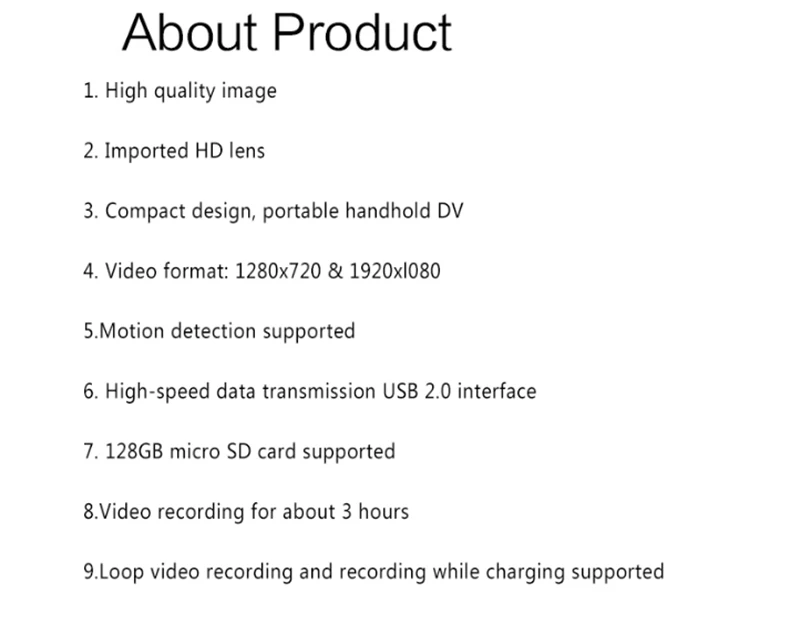 About Product

1. High quality image

2. Imported HD lens

3. Compact design, portable handhold DV

4. Video format: 1280x720 & 1920xl080

5.Motion detection supported

6. High-speed data transmission USB 2.0 interface

7. 128GB micro SD card supported

8.Video recording for about 3 hours

9.Loop video recording and recording while charging supported